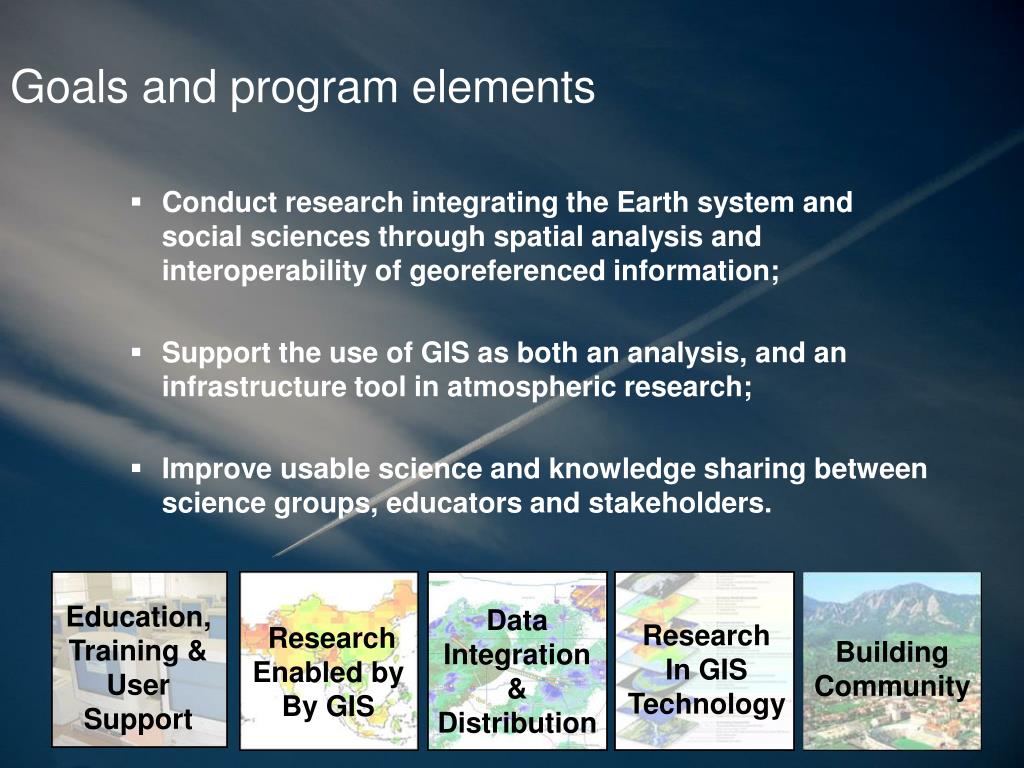 Goals and program elements

▪ Conduct research integrating the Earth system and social sciences through spatial analysis and interoperability of georeferenced information;

▪ Support the use of GIS as both an analysis, and an infrastructure tool in atmospheric research;

▪ Improve usable science and knowledge sharing between science groups, educators and stakeholders.

Education, Training & User Support

Research Enabled by By GIS

Data Integration & Distribution

Research In GIS Technology

Building Community